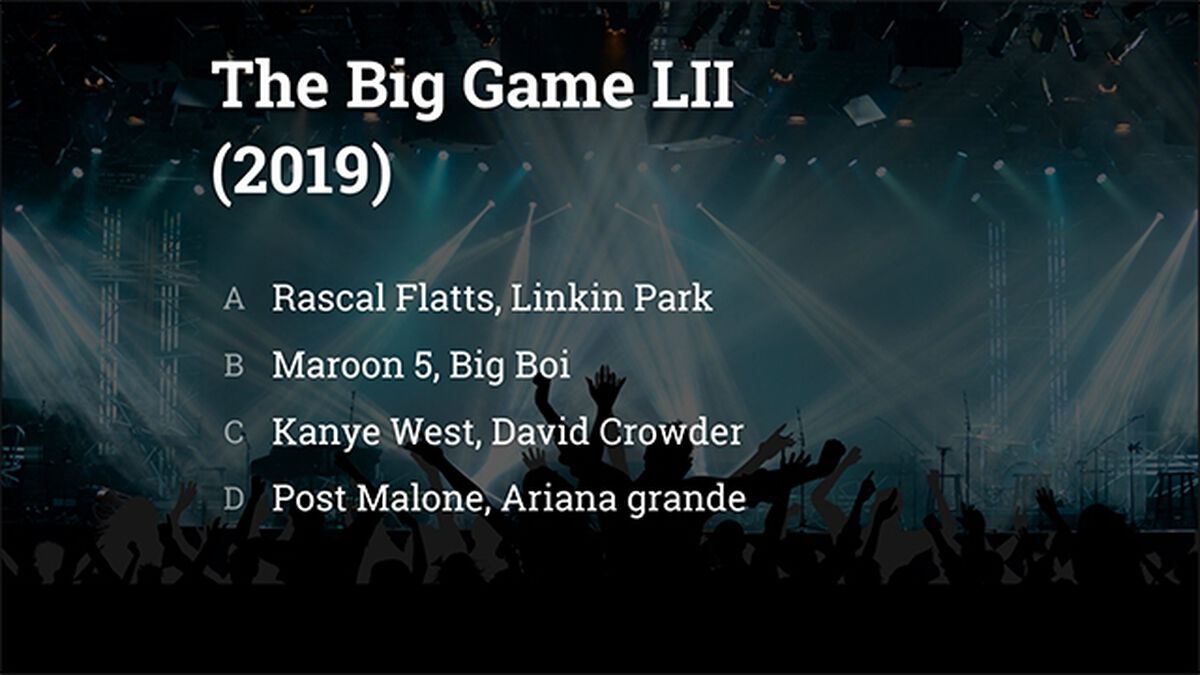 The Big Game LII (2019)

A Rascal Flatts, Linkin Park

B Maroon 5, Big Boi

C Kanye West, David Crowder

D Post Malone, Ariana grande